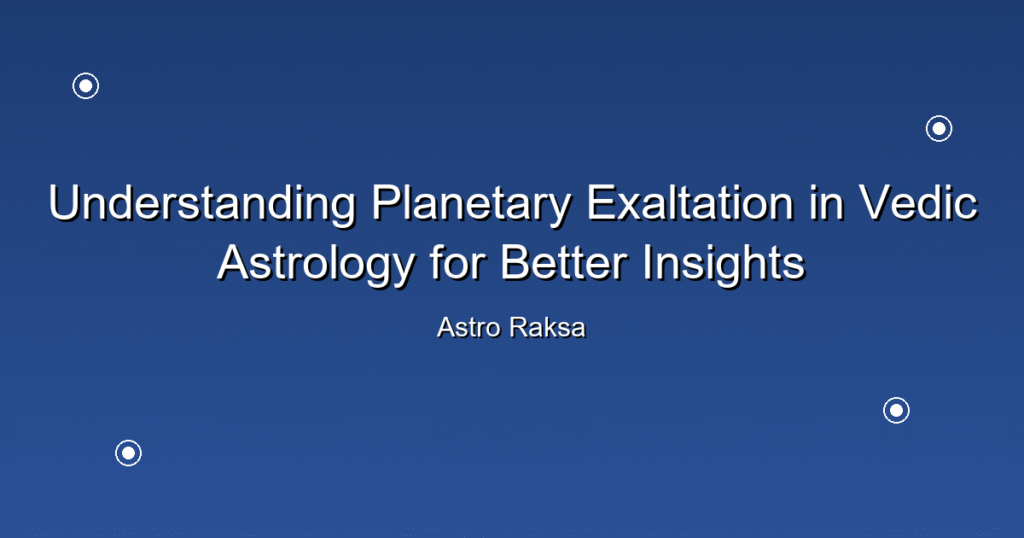 Understanding Planetary Exaltation in Vedic Astrology for Better Insights

Astro Raksa